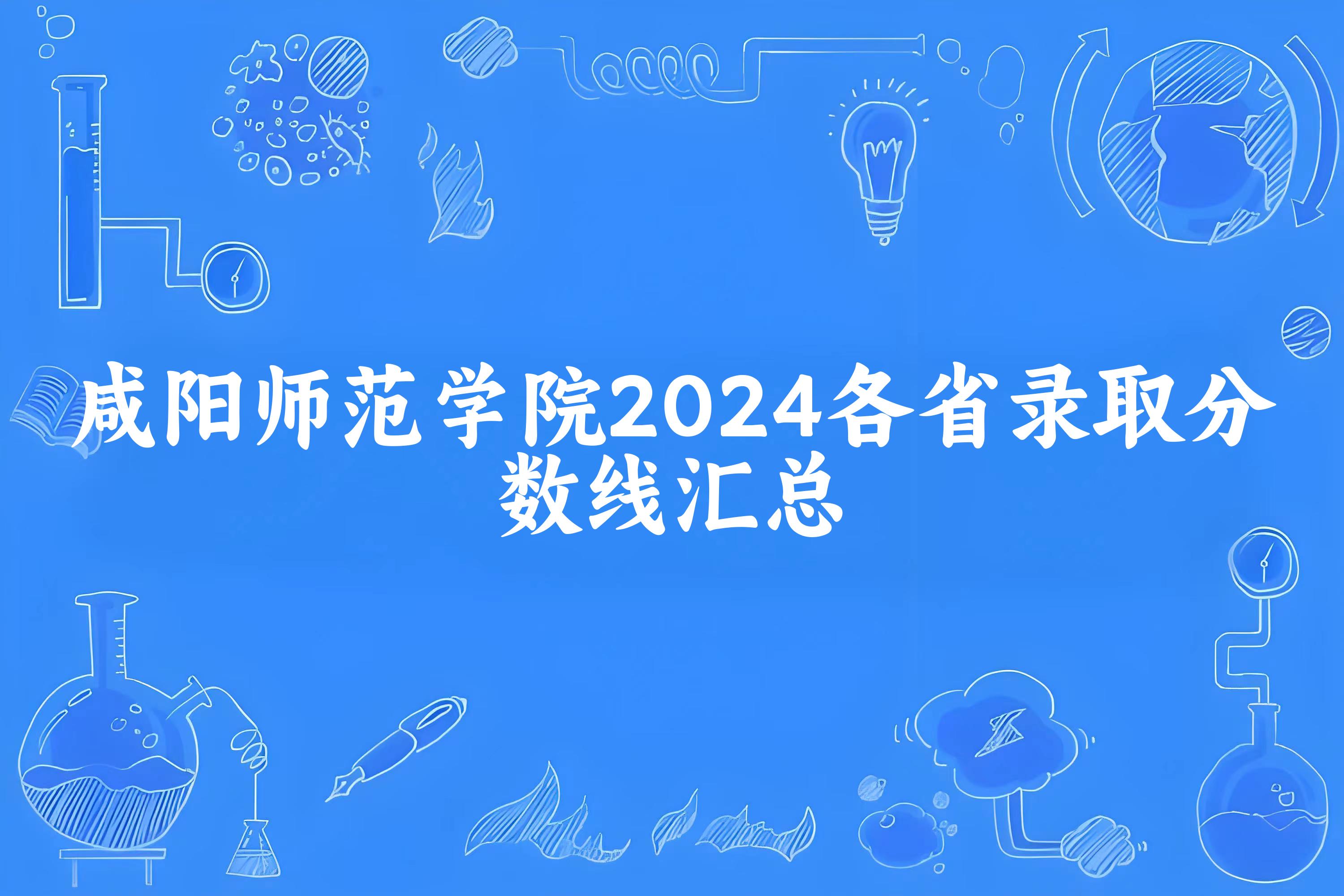 咸阳师范学院2024各省录取分数线汇总